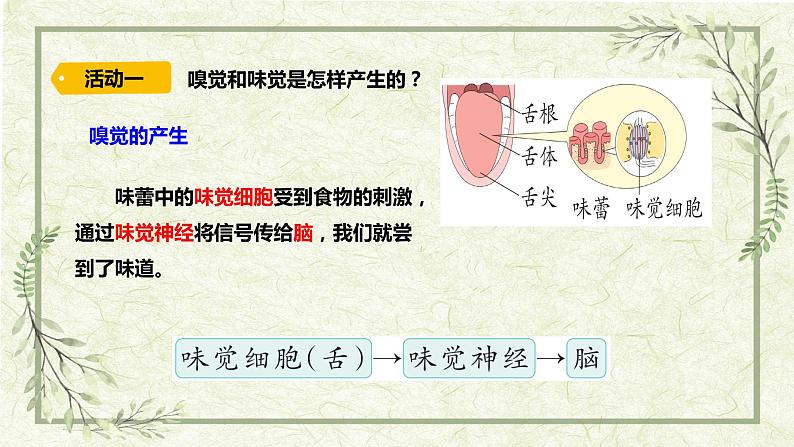 活动一　嗅觉和味觉是怎样产生的？

嗅觉的产生

味蕾中的味觉细胞受到食物的刺激，通过味觉神经将信号传给脑，我们就尝到了味道。

舌根
舌体
舌尖
味蕾
味觉细胞

味觉细胞（舌）→味觉神经→脑